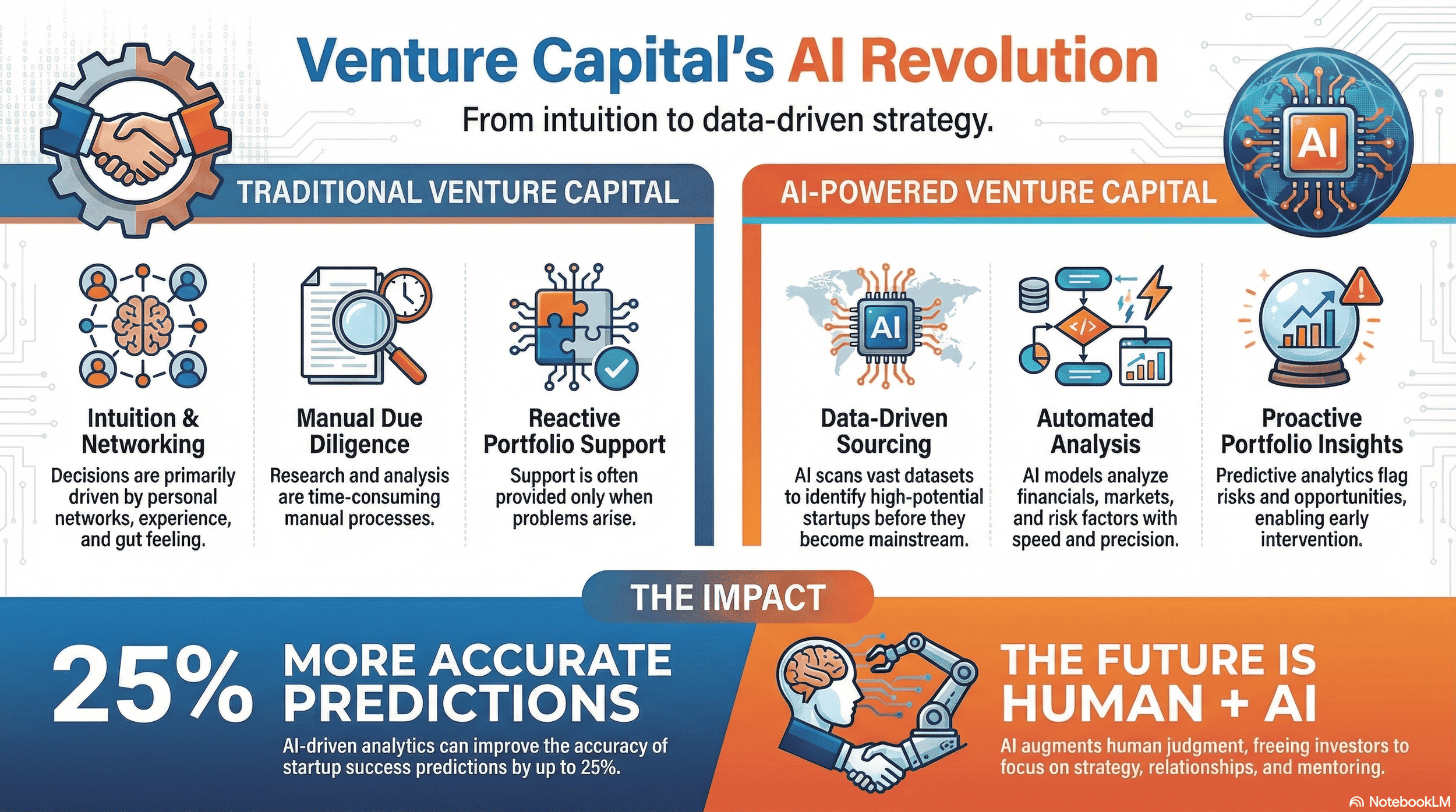 Venture Capital's AI Revolution

From intuition to data-driven strategy.

AI

TRADITIONAL VENTURE CAPITAL

Intuition & Networking
Decisions are primarily driven by personal networks, experience, and gut feeling.

Manual Due Diligence
Research and analysis are time-consuming manual processes.

Reactive Portfolio Support
Support is often provided only when problems arise.

AI-POWERED VENTURE CAPITAL

AI

Data-Driven Sourcing
AI scans vast datasets to identify high-potential startups before they become mainstream.

</>

Automated Analysis
AI models analyze financials, markets, and risk factors with speed and precision.

Proactive Portfolio Insights
Predictive analytics flag risks and opportunities, enabling early intervention.

THE IMPACT

25% MORE ACCURATE PREDICTIONS
AI-driven analytics can improve the accuracy of startup success predictions by up to 25%.

THE FUTURE IS HUMAN + AI
AI augments human judgment, freeing investors to focus on strategy, relationships, and mentoring.

NotebookLM